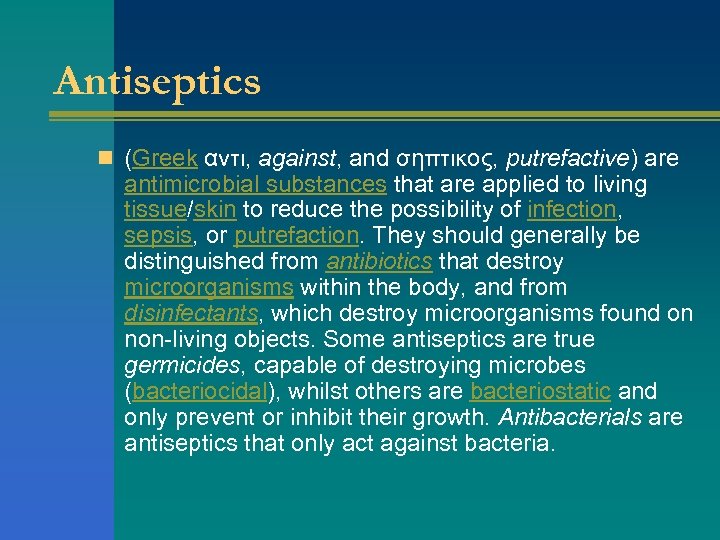 Antiseptics

(Greek αντι, against, and σηπτικος, putrefactive) are antimicrobial substances that are applied to living tissue/skin to reduce the possibility of infection, sepsis, or putrefaction. They should generally be distinguished from antibiotics that destroy microorganisms within the body, and from disinfectants, which destroy microorganisms found on non-living objects. Some antiseptics are true germicides, capable of destroying microbes (bacteriocidal), whilst others are bacteriostatic and only prevent or inhibit their growth. Antibacterials are antiseptics that only act against bacteria.